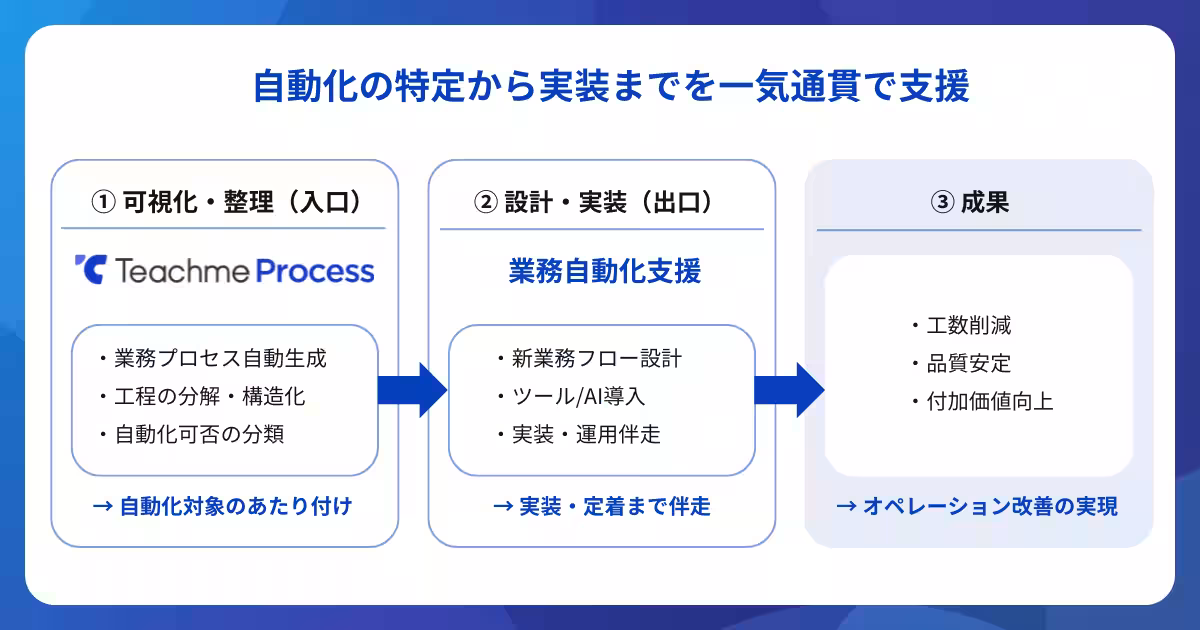 自動化の特定から実装までを一気通貫で支援

① 可視化・整理（入口）

Teachme Process

・業務プロセス自動生成
・工程の分解・構造化
・自動化可否の分類

→ 自動化対象のあたり付け

② 設計・実装（出口）

業務自動化支援

・新業務フロー設計
・ツール/AI導入
・実装・運用伴走

→ 実装・定着まで伴走

③ 成果

・工数削減
・品質安定
・付加価値向上

→ オペレーション改善の実現